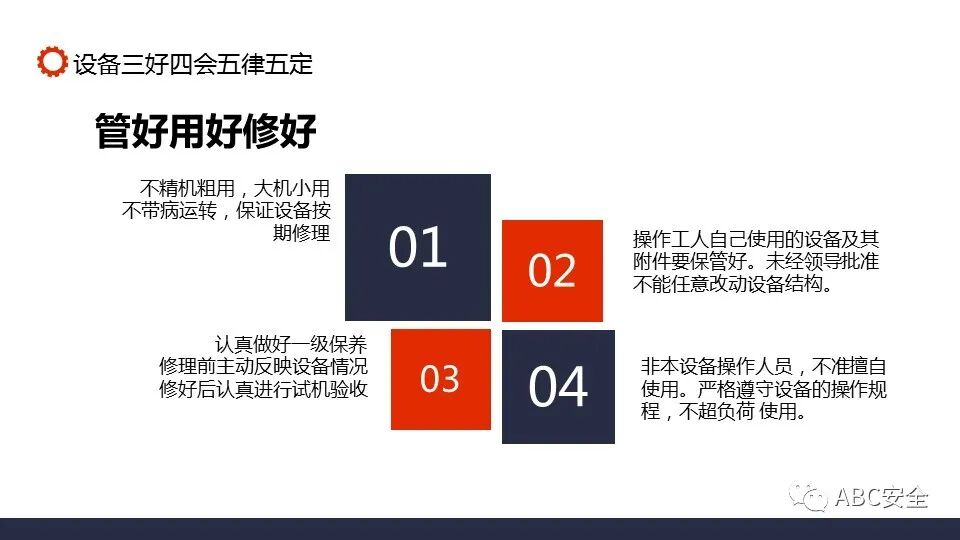 设备三好四会五律五定

管好用好修好

不精机粗用，大机小用
不带病运转，保证设备按期修理

01

02

操作工人自己使用的设备及其附件要保管好。未经领导批准不能任意改动设备结构。

认真做好一级保养
修理前主动反映设备情况
修好后认真进行试机验收

03

04

非本设备操作人员，不准擅自使用。严格遵守设备的操作规程，不超负荷 使用。

ABC安全